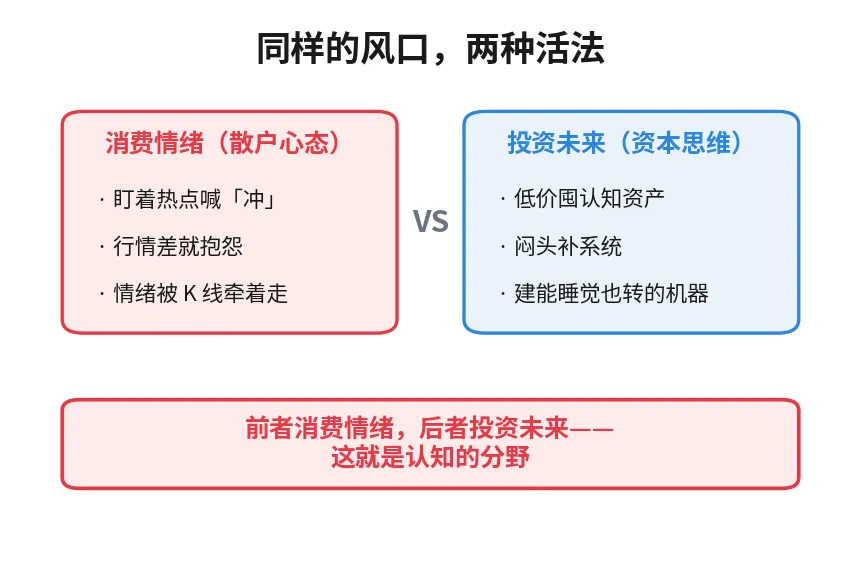 同样的风口，两种活法

消费情绪（散户心态）

· 盯着热点喊「冲」

· 行情差就抱怨

· 情绪被 K 线牵着走

VS

投资未来（资本思维）

· 低价囤认知资产

· 闷头补系统

· 建能睡觉也转的机器

前者消费情绪，后者投资未来——
这就是认知的分野